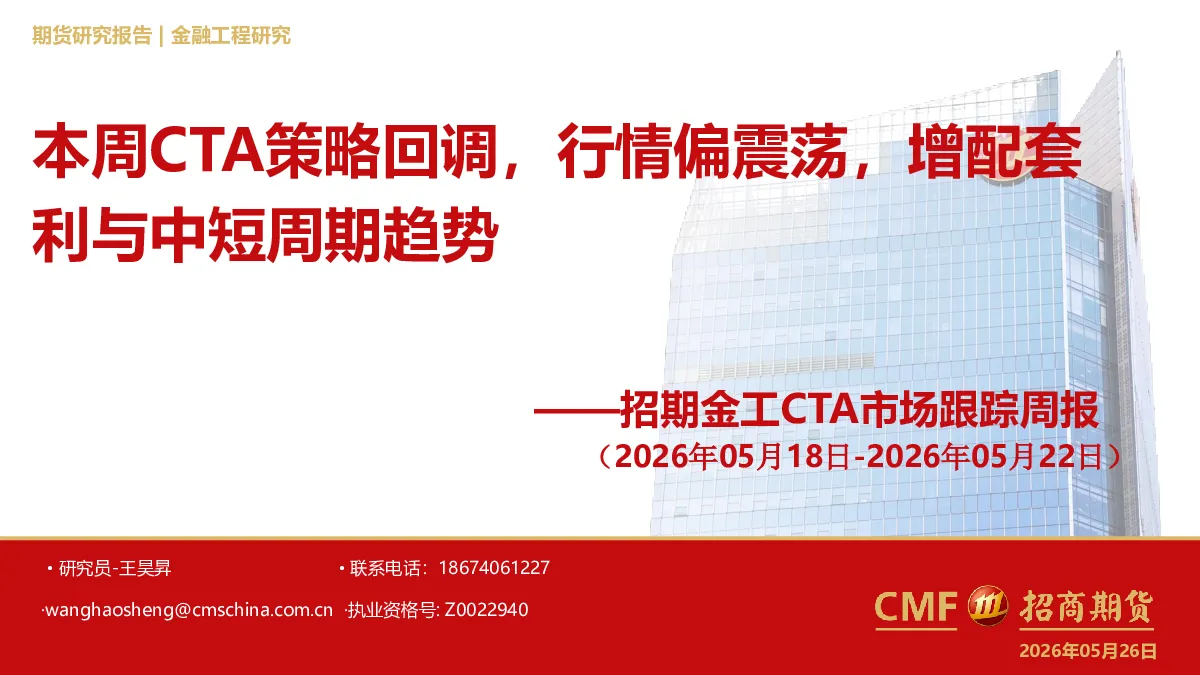 期货研究报告 | 金融工程研究

本周CTA策略回调，行情偏震荡，增配套利与中短周期趋势

——招期金工CTA市场跟踪周报

（2026年05月18日-2026年05月22日）

· 研究员-王昊昇

· 联系电话：18674061227

·wanghaosheng@cmschina.com.cn

·执业资格号: Z0022940

CMF 招商期货

2026年05月26日